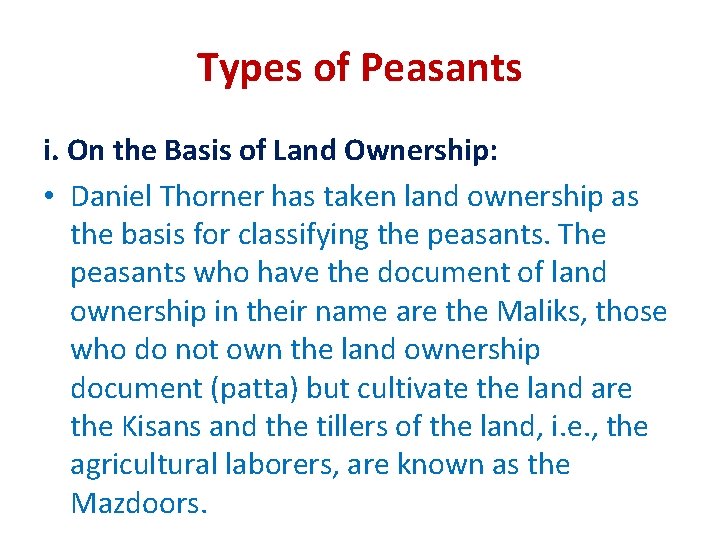 Types of Peasants

i. On the Basis of Land Ownership:

• Daniel Thorner has taken land ownership as the basis for classifying the peasants. The peasants who have the document of land ownership in their name are the Maliks, those who do not own the land ownership document (patta) but cultivate the land are the Kisans and the tillers of the land, i.e., the agricultural laborers, are known as the Mazdoors.